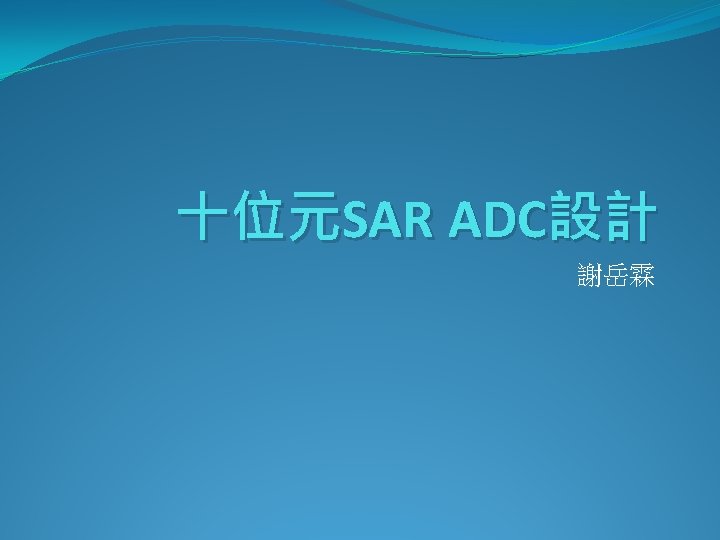 十位元SAR ADC設計

謝岳霖